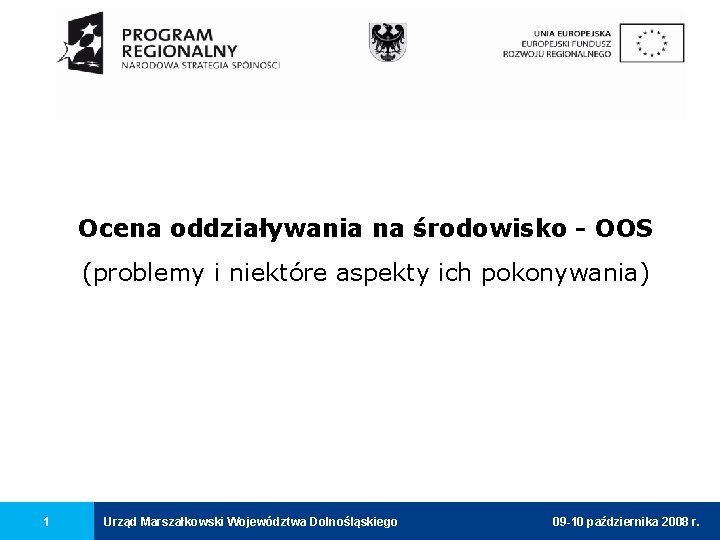 PROGRAM REGIONALNY
NARODOWA STRATEGIA SPÓJNOŚCI

UNIA EUROPEJSKA
EUROPEJSKI FUNDUSZ ROZWOJU REGIONALNEGO

Ocena oddziaływania na środowisko - OOS

(problemy i niektóre aspekty ich pokonywania)

1

Urząd Marszałkowski Województwa Dolnośląskiego

09-10 października 2008 r.